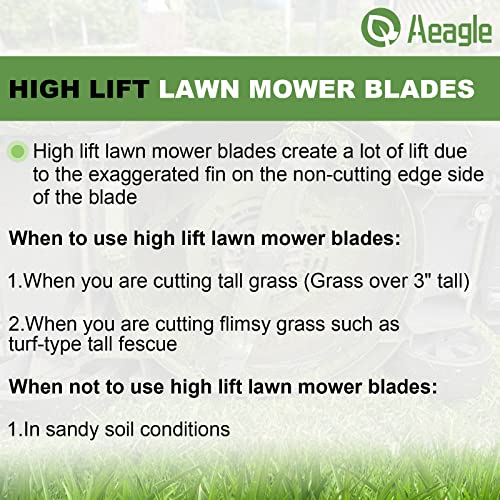 Aeagle

HIGH LIFT LAWN MOWER BLADES

High lift lawn mower blades create a lot of lift due to the exaggerated fin on the non-cutting edge side of the blade

When to use high lift lawn mower blades:

1.When you are cutting tall grass (Grass over 3" tall)

2.When you are cutting flimsy grass such as turf-type tall fescue

When not to use high lift lawn mower blades:

1.In sandy soil conditions